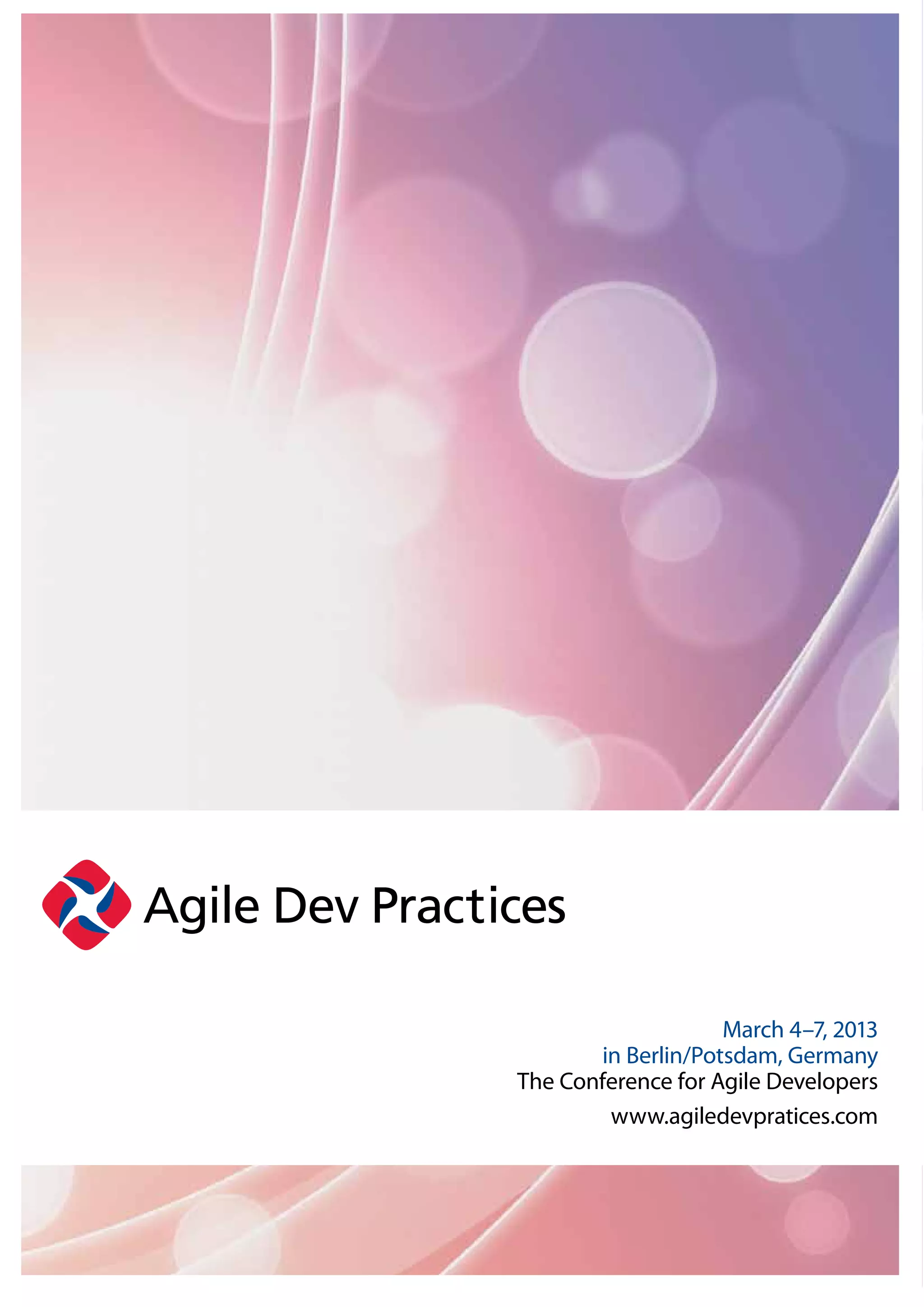 Agile Dev Practices

March 4–7, 2013
in Berlin/Potsdam, Germany
The Conference for Agile Developers
www.agiledevpratices.com